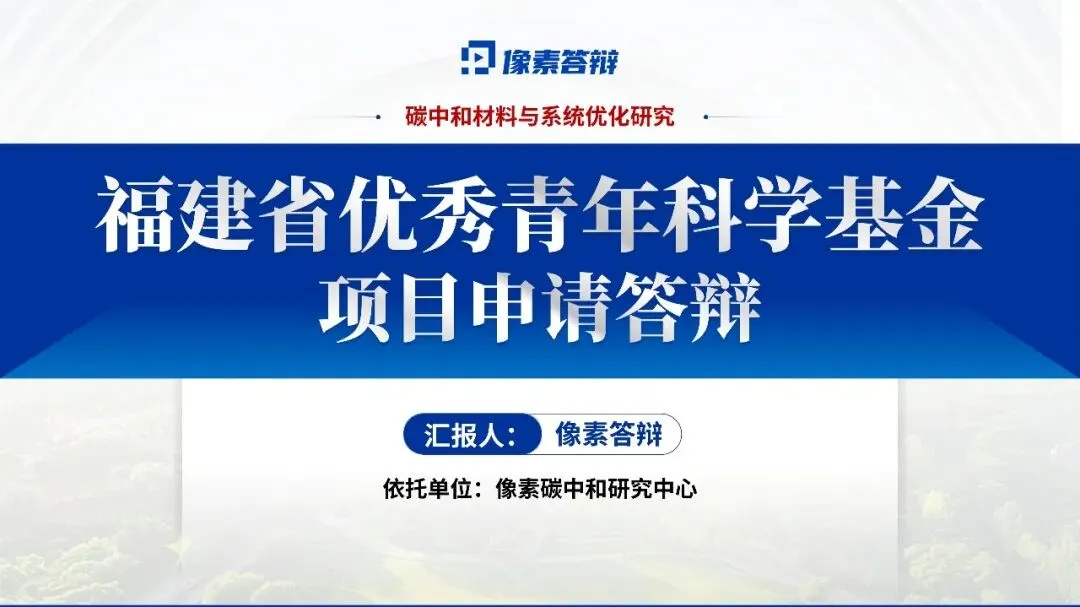 像素答辩

碳中和材料与系统优化研究

福建省优秀青年科学基金
项目申请答辩

汇报人： 像素答辩

依托单位：像素碳中和研究中心